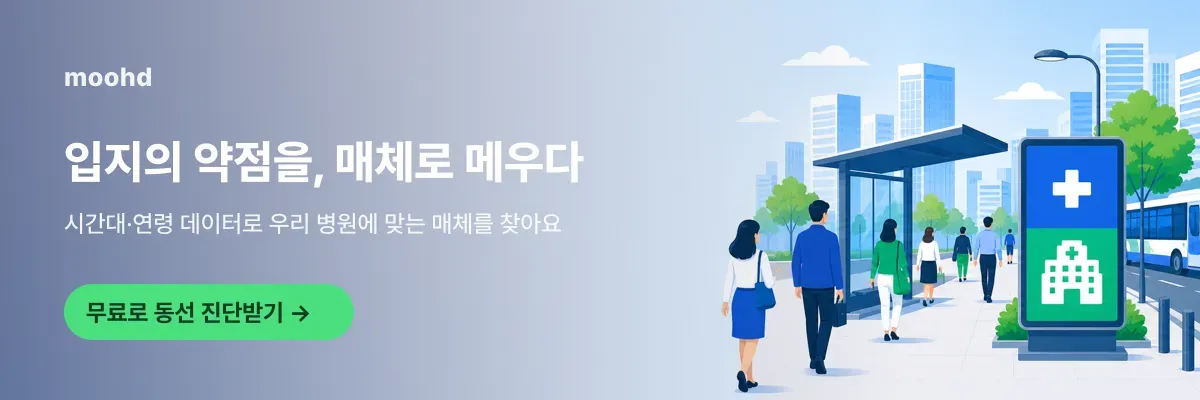 moohd

입지의 약점을, 매체로 메우다

시간대·연령 데이터로 우리 병원에 맞는 매체를 찾아요

무료로 동선 진단받기 →